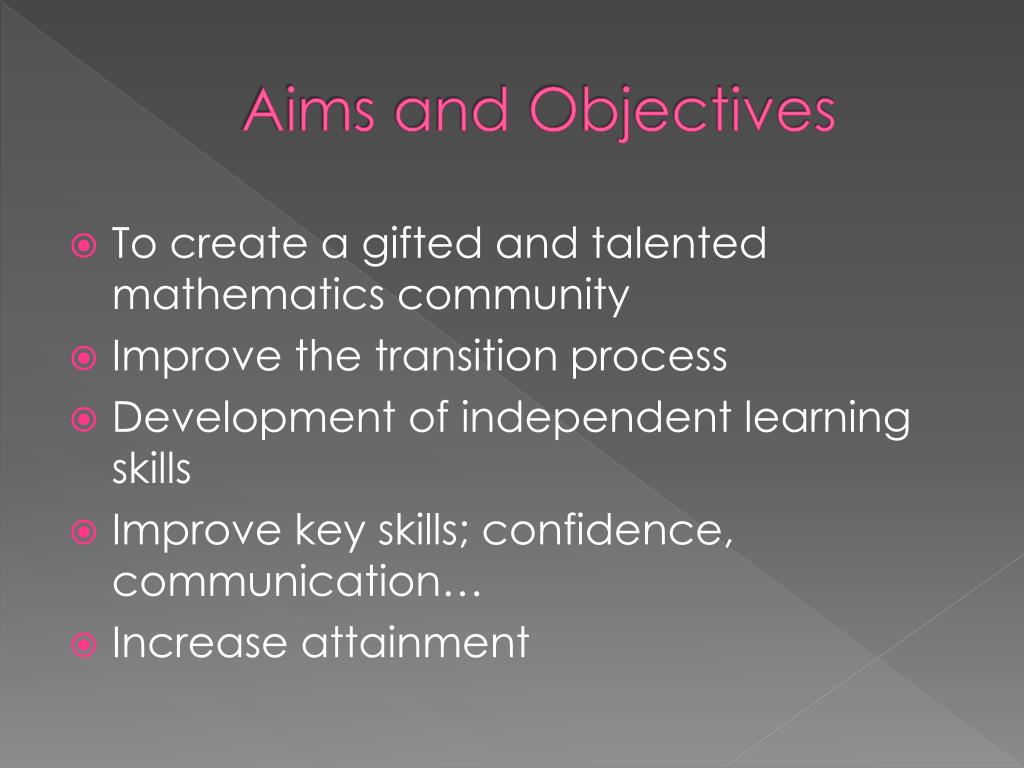 Aims and Objectives

To create a gifted and talented mathematics community
Improve the transition process
Development of independent learning skills
Improve key skills; confidence, communication…
Increase attainment